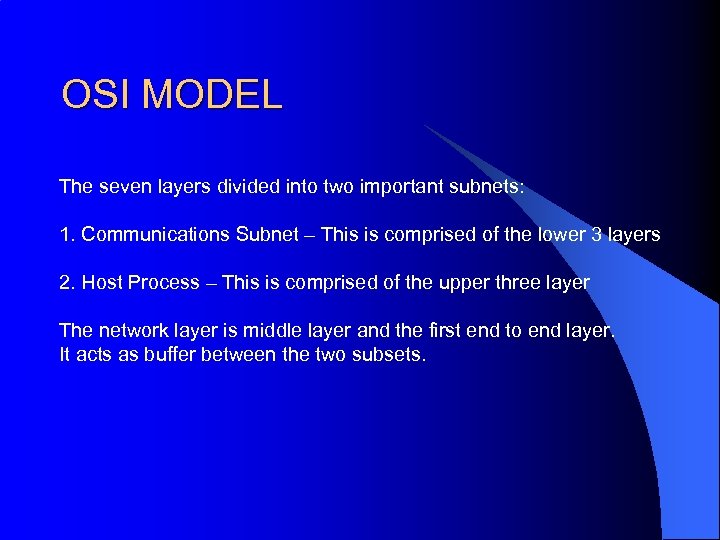 OSI MODEL

The seven layers divided into two important subnets:

1. Communications Subnet – This is comprised of the lower 3 layers

2. Host Process – This is comprised of the upper three layer

The network layer is middle layer and the first end to end layer. It acts as buffer between the two subsets.